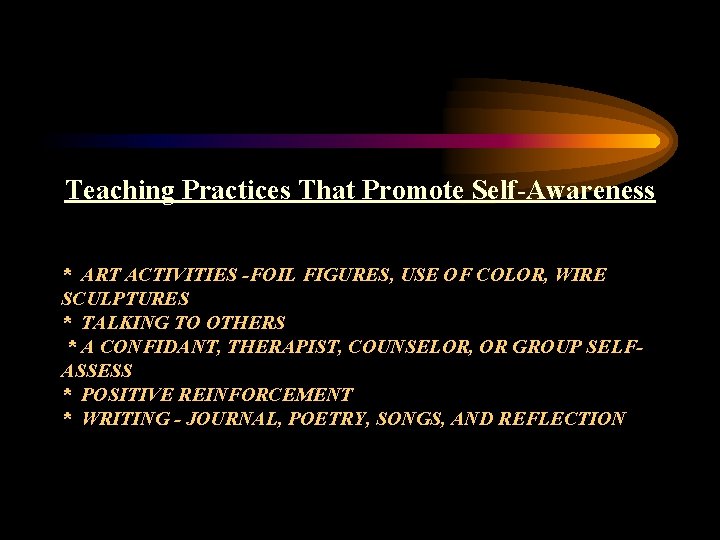 Teaching Practices That Promote Self-Awareness

* ART ACTIVITIES -FOIL FIGURES, USE OF COLOR, WIRE SCULPTURES
* TALKING TO OTHERS
* A CONFIDANT, THERAPIST, COUNSELOR, OR GROUP SELF-ASSESS
* POSITIVE REINFORCEMENT
* WRITING - JOURNAL, POETRY, SONGS, AND REFLECTION